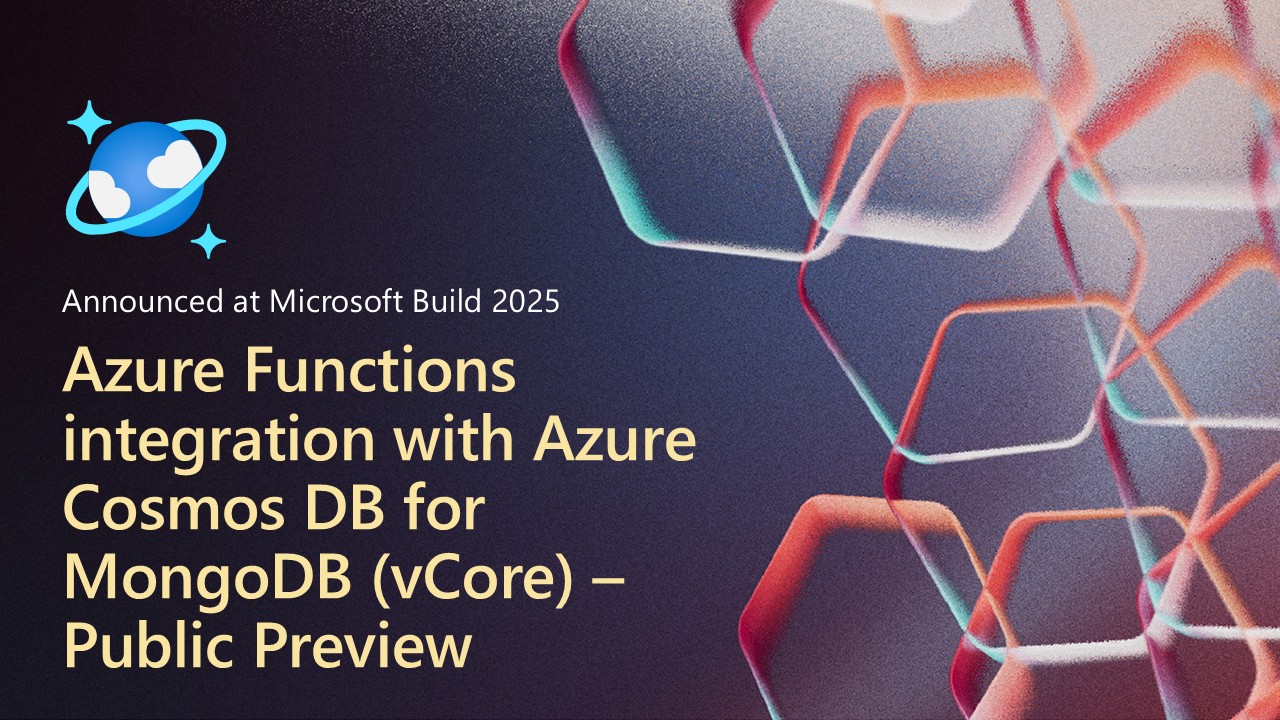 Announced at Microsoft Build 2025

Azure Functions integration with Azure Cosmos DB for MongoDB (vCore) – Public Preview